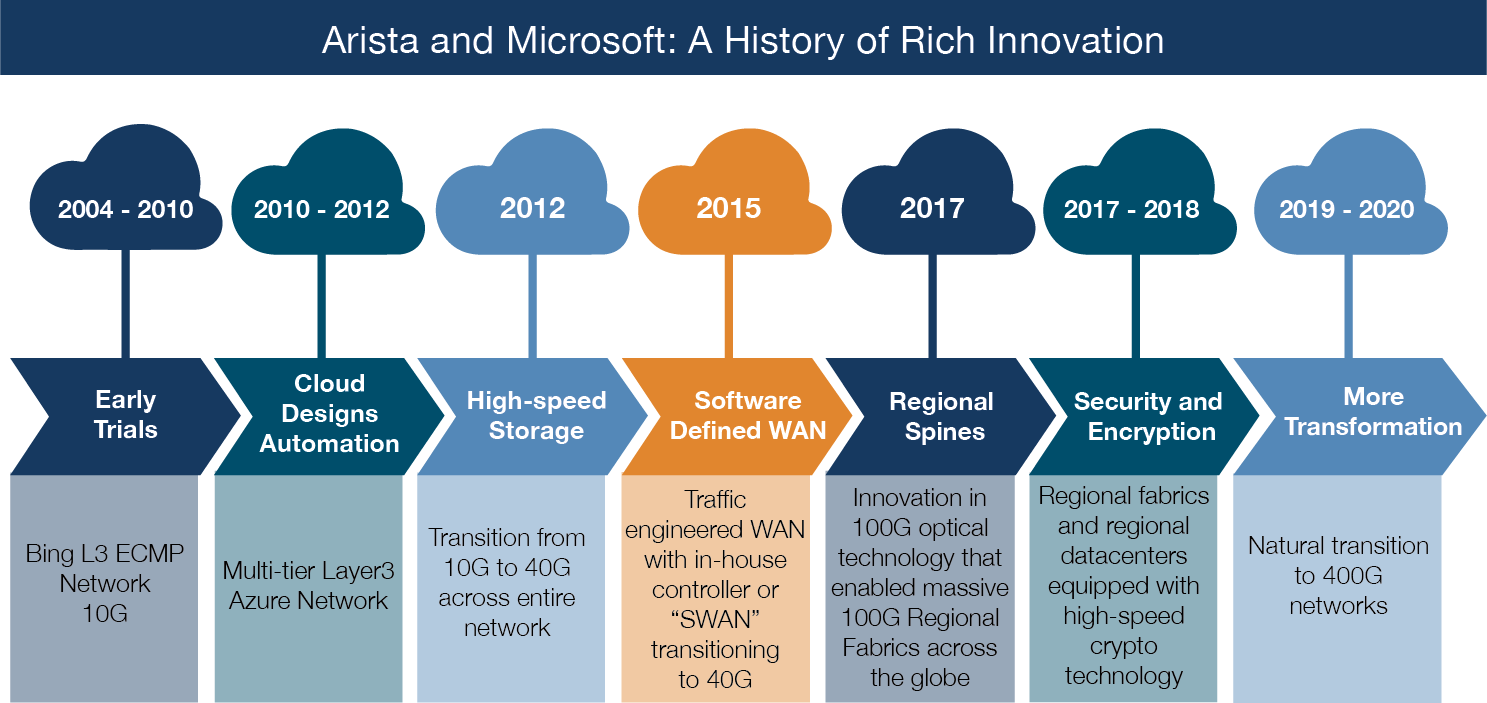 Arista and Microsoft: A History of Rich Innovation

2004 - 2010

Early Trials

Bing L3 ECMP Network 10G

2010 - 2012

Cloud Designs Automation

Multi-tier Layer3 Azure Network

2012

High-speed Storage

Transition from 10G to 40G across entire network

2015

Software Defined WAN

Traffic engineered WAN with in-house controller or "SWAN" transitioning to 40G

2017

Regional Spines

Innovation in 100G optical technology that enabled massive 100G Regional Fabrics across the globe

2017 - 2018

Security and Encryption

Regional fabrics and regional datacenters equipped with high-speed crypto technology

2019 - 2020

More Transformation

Natural transition to 400G networks